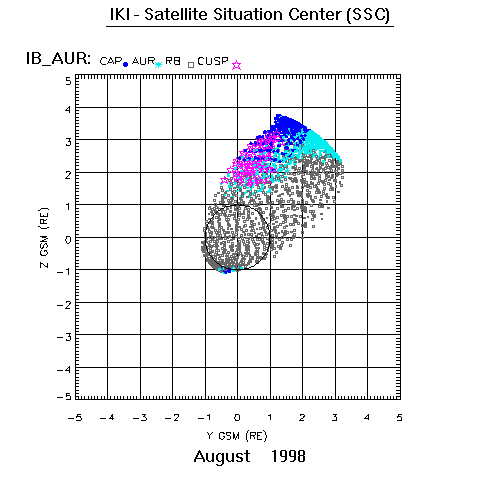 IKI - Satellite Situation Center (SSC)

IB_AUR: CAP AUR RB CUSP

5
4
3
2
1
0
−1
−2
−3
−4
−5

Z GSM (RE)

−5 −4 −3 −2 −1 0 1 2 3 4 5

Y GSM (RE)

August 1998